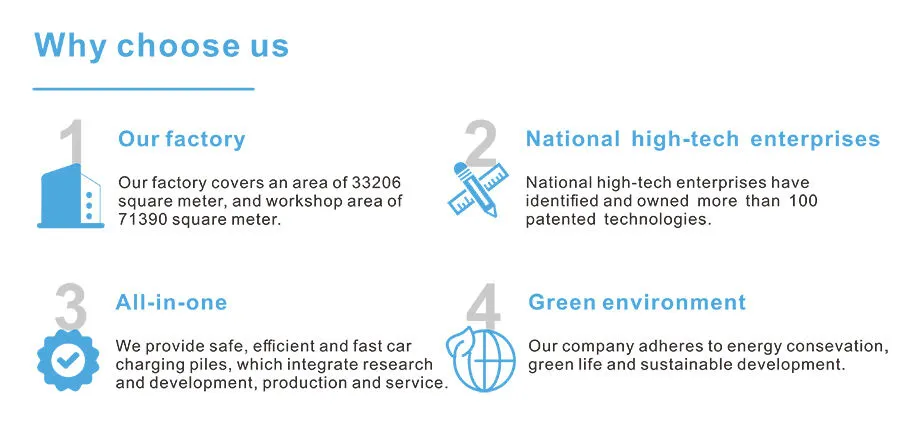 Why choose us

1

Our factory

Our factory covers an area of 33206 square meter, and workshop area of 71390 square meter.

2

National high-tech enterprises

National high-tech enterprises have identified and owned more than 100 patented technologies.

3

All-in-one

We provide safe, efficient and fast car charging piles, which integrate research and development, production and service.

4

Green environment

Our company adheres to energy consevation, green life and sustainable development.